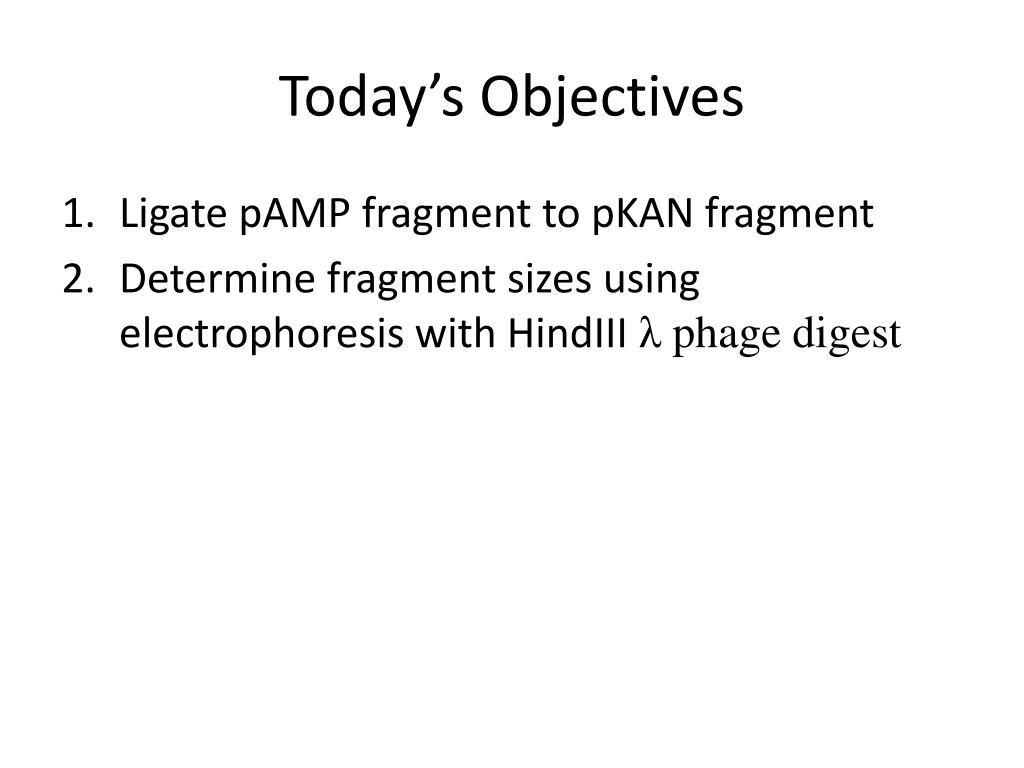 Today’s Objectives

1. Ligate pAMP fragment to pKAN fragment
2. Determine fragment sizes using electrophoresis with HindIII λ phage digest